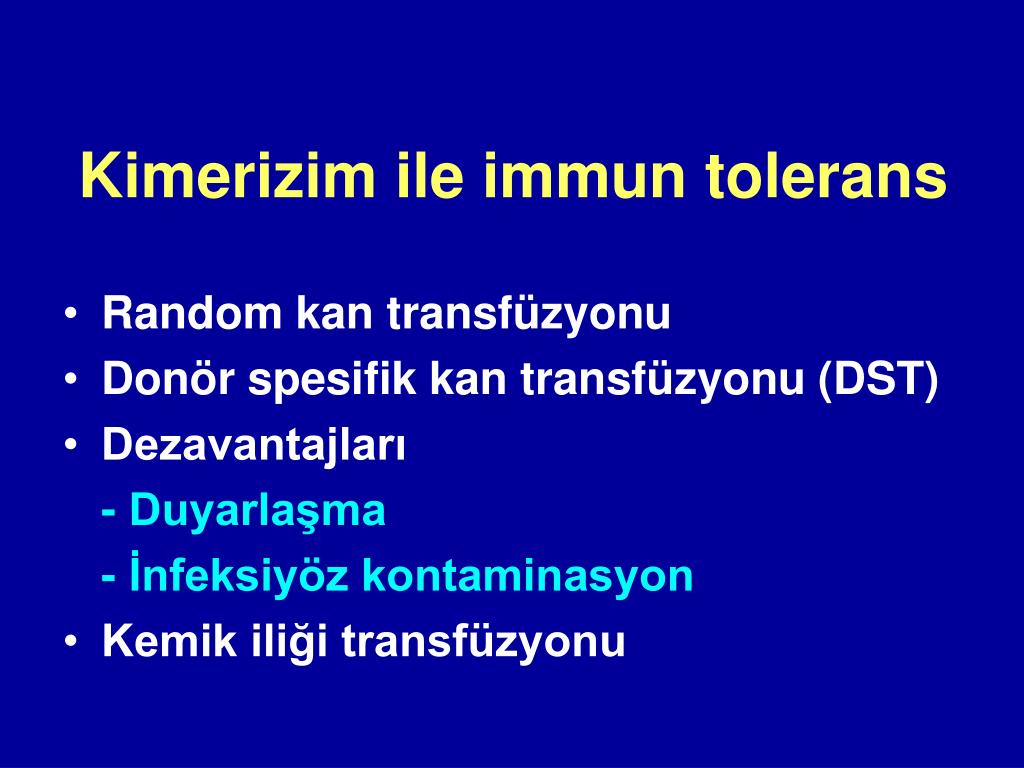 Kimerizim ile immun tolerans

• Random kan transfüzyonu
• Donör spesifik kan transfüzyonu (DST)
• Dezavantajları
  - Duyarlaşma
  - İnfeksiyöz kontaminasyon
• Kemik iliği transfüzyonu